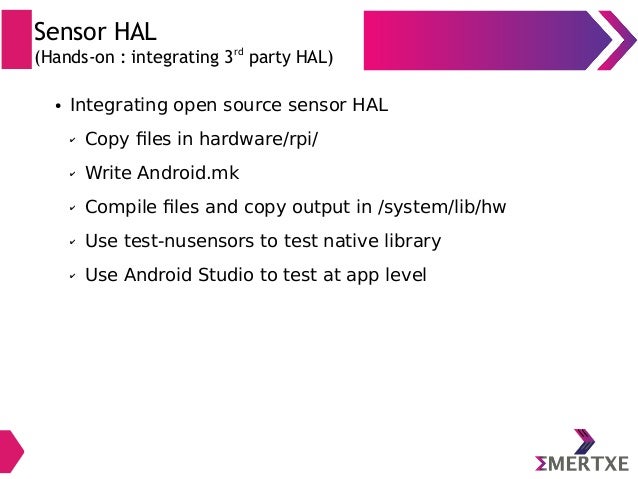 Sensor HAL
(Hands-on : integrating 3$^{rd}$ party HAL)

• Integrating open source sensor HAL
 ✓ Copy files in hardware/rpi/
 ✓ Write Android.mk
 ✓ Compile files and copy output in /system/lib/hw
 ✓ Use test-nusensors to test native library
 ✓ Use Android Studio to test at app level

ΣMERTXE